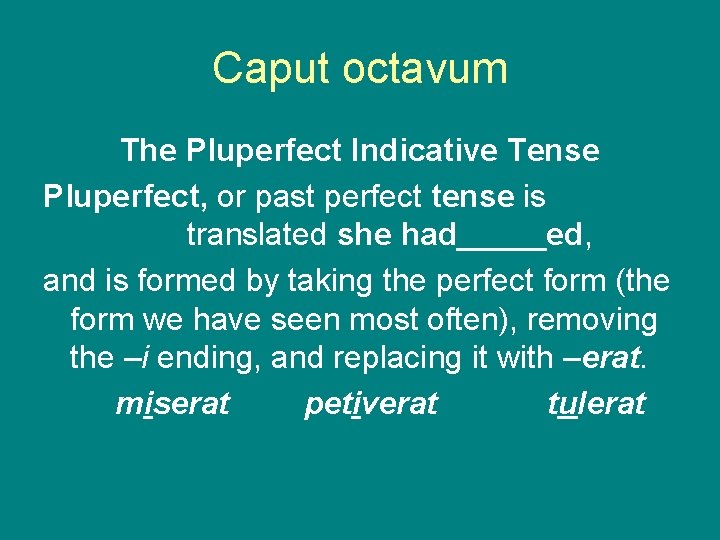 Caput octavum

The Pluperfect Indicative Tense

Pluperfect, or past perfect tense is translated she had_____ed,

and is formed by taking the perfect form (the form we have seen most often), removing the –i ending, and replacing it with –erat.

miserat petiverat tulerat